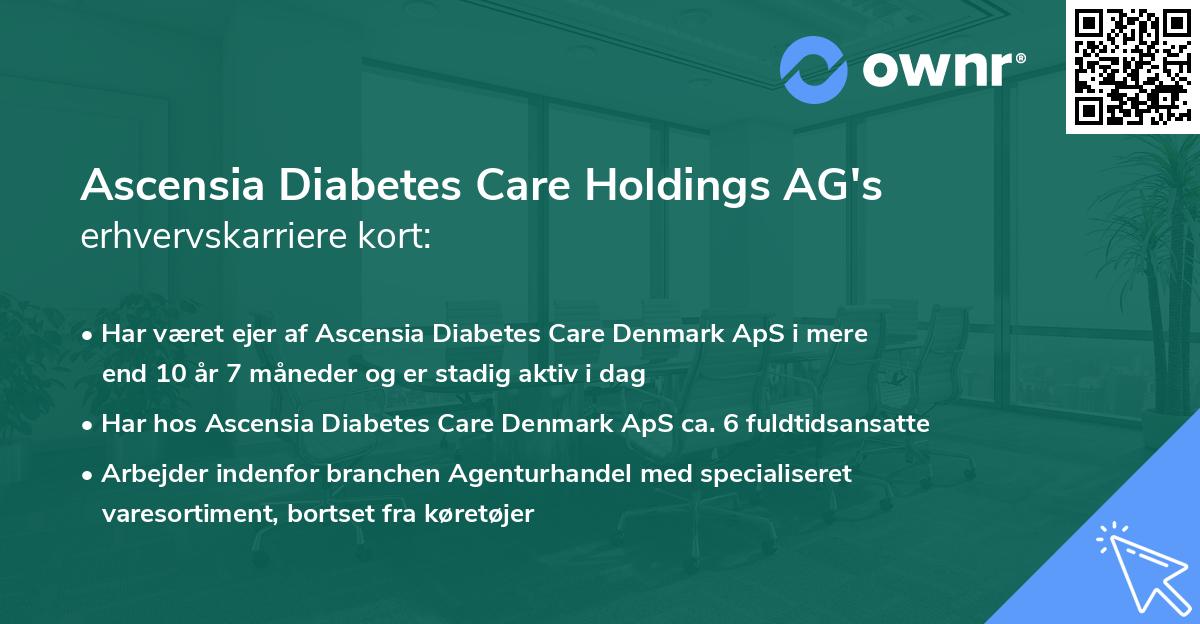 ownr®

Ascensia Diabetes Care Holdings AG's erhvervskarriere kort:

• Har været ejer af Ascensia Diabetes Care Denmark ApS i mere end 10 år 7 måneder og er stadig aktiv i dag

• Har hos Ascensia Diabetes Care Denmark ApS ca. 6 fuldtidsansatte

• Arbejder indenfor branchen Agenturhandel med specialiseret varesortiment, bortset fra køretøjer